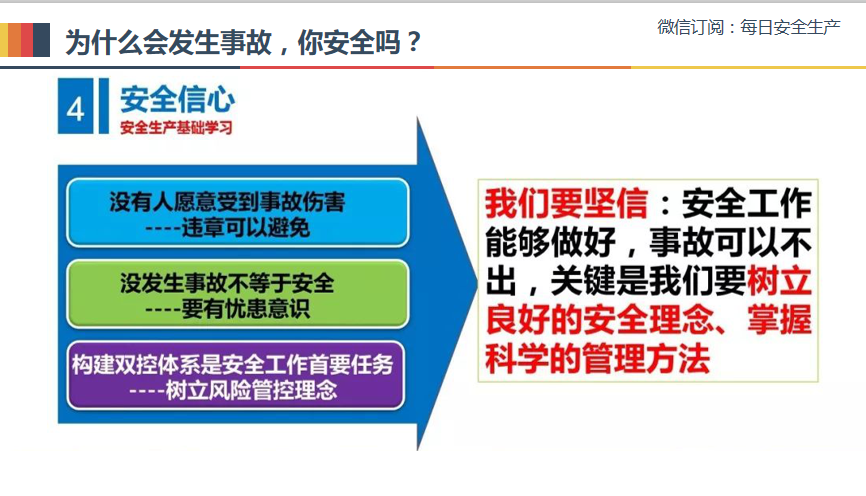 为什么会发生事故，你安全吗？

微信订阅：每日安全生产

4 安全信心
安全生产基础学习

没有人愿意受到事故伤害
----违章可以避免

没发生事故不等于安全
----要有忧患意识

构建双控体系是安全工作首要任务
----树立风险管控理念

我们要坚信：安全工作能够做好，事故可以不出，关键是我们要树立良好的安全理念、掌握科学的管理方法